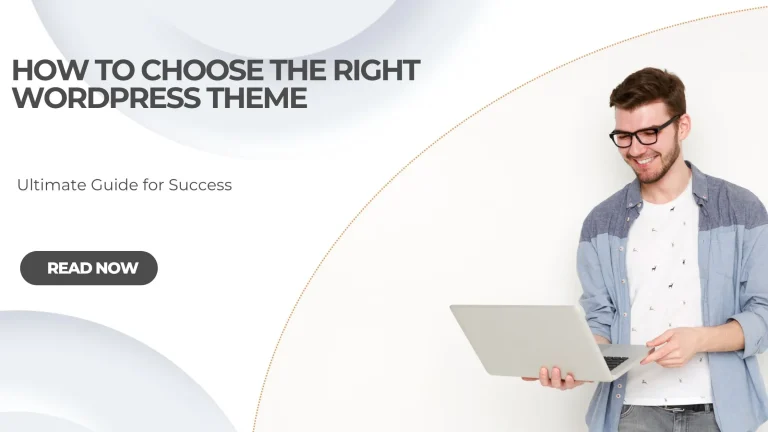 HOW TO CHOOSE THE RIGHT WORDPRESS THEME

Ultimate Guide for Success

READ NOW